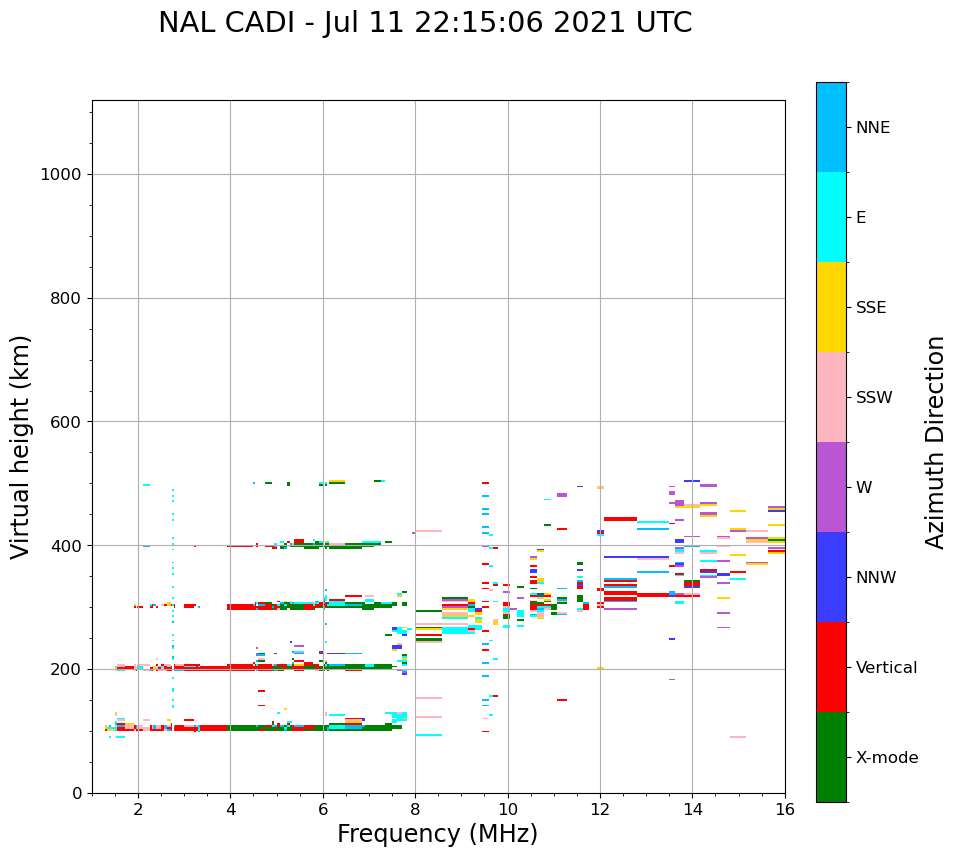 NAL CADI - Jul 11 22:15:06 2021 UTC

Virtual height (km)

1000
800
600
400
200
0

2
4
6
8
10
12
14
16

Frequency (MHz)

NNE
E
SSE
SSW
W
NNW
Vertical
X-mode

Azimuth Direction